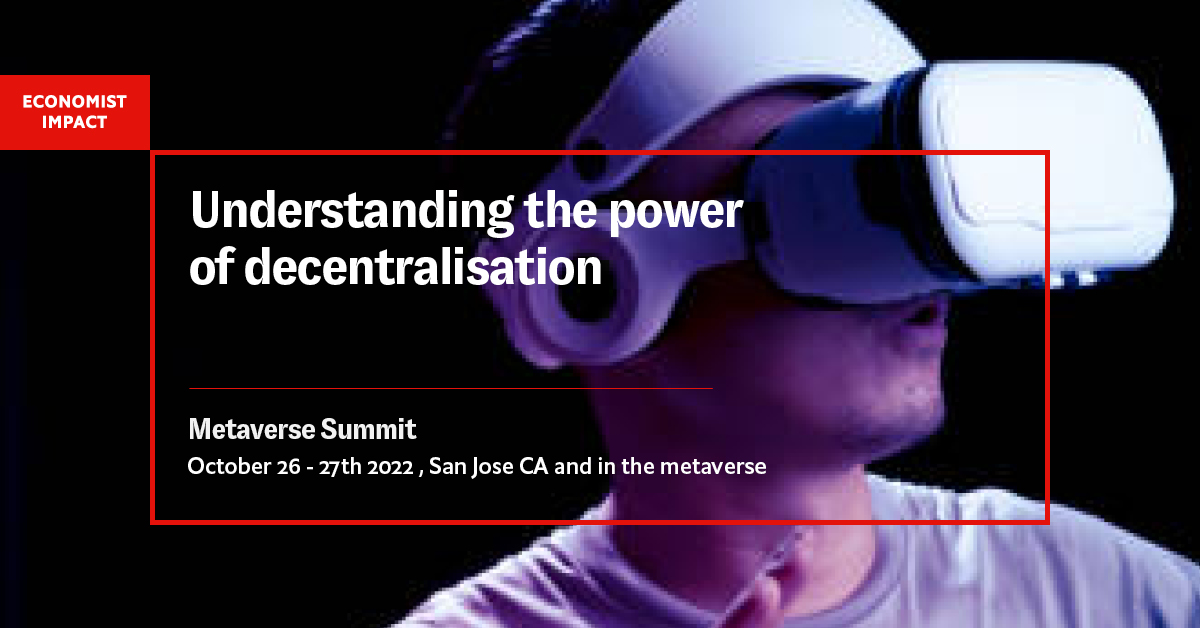 ECONOMIST IMPACT

Understanding the power of decentralisation

Metaverse Summit
October 26 - 27th 2022 , San Jose CA and in the metaverse